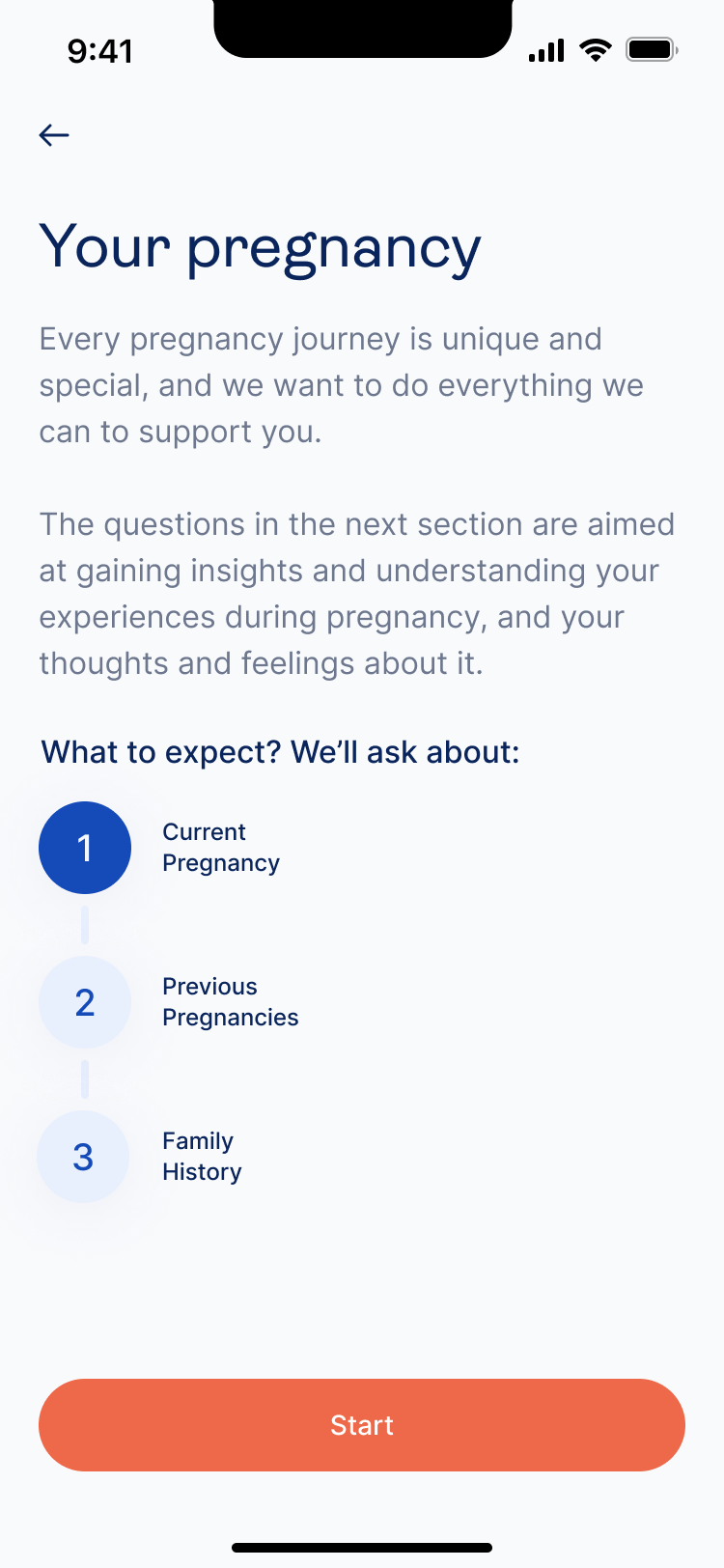 9:41

Your pregnancy

Every pregnancy journey is unique and special, and we want to do everything we can to support you.

The questions in the next section are aimed at gaining insights and understanding your experiences during pregnancy, and your thoughts and feelings about it.

What to expect? We'll ask about:

1 Current Pregnancy

2 Previous Pregnancies

3 Family History

Start